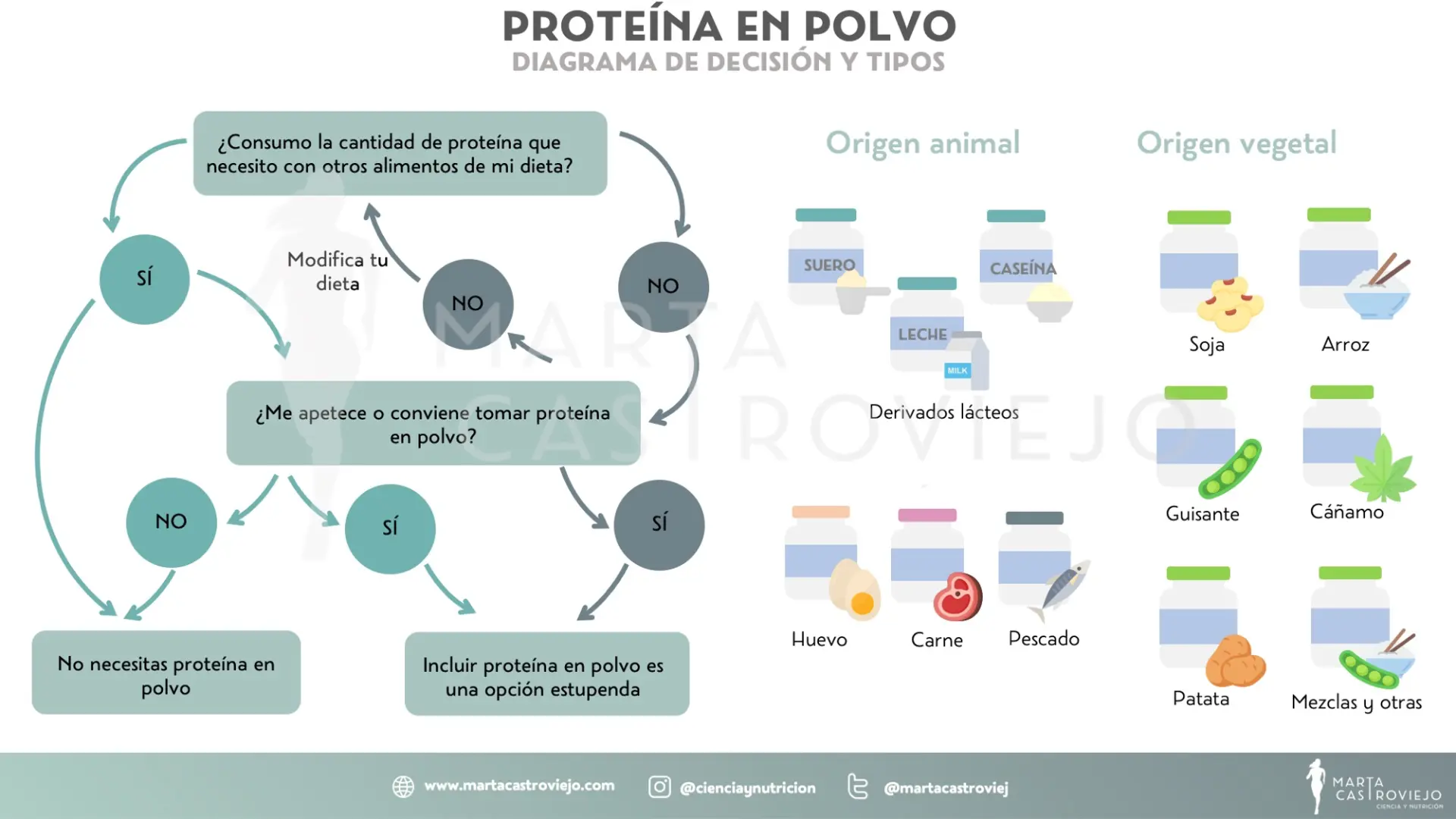 PROTEÍNA EN POLVO
DIAGRAMA DE DECISIÓN Y TIPOS

¿Consumo la cantidad de proteína que necesito con otros alimentos de mi dieta?

SÍ

Modifica tu dieta

NO

NO

¿Me apetece o conviene tomar proteína en polvo?

NO

SÍ

SÍ

No necesitas proteína en polvo

Incluir proteína en polvo es una opción estupenda

MARTA CASTROVIEJO

Origen animal

SUERO
CASEÍNA
LECHE
MILK
Derivados lácteos

Huevo
Carne
Pescado

Origen vegetal

Soja
Arroz
Guisante
Cáñamo
Patata
Mezclas y otras

www.martacastroviejo.com
@cienciaynutricion
@martacastroviej
MARTA CASTROVIEJO
CIENCIA Y NUTRICIÓN